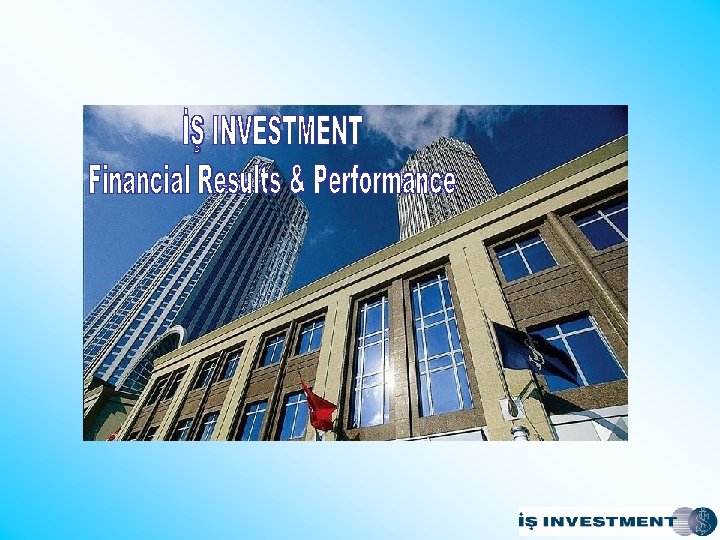 İŞ INVESTMENT
Financial Results & Performance

İŞ INVESTMENT